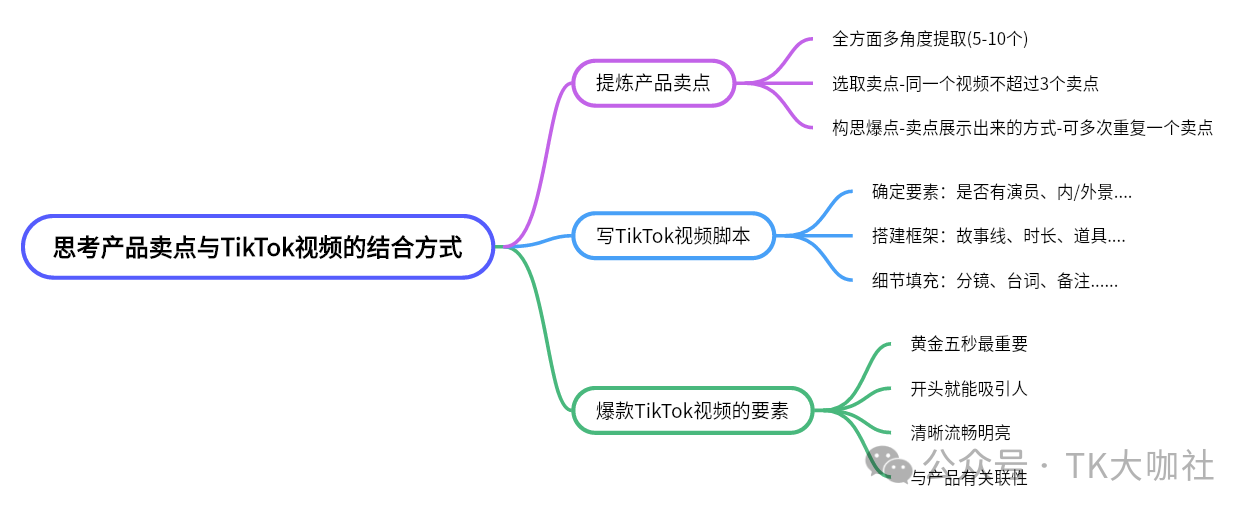 思考产品卖点与TikTok视频的结合方式

提炼产品卖点

全方面多角度提取(5-10个)

选取卖点-同一个视频不超过3个卖点

构思爆点-卖点展示出来的方式-可多次重复一个卖点

写TikTok视频脚本

确定要素：是否有演员、内/外景....

搭建框架：故事线、时长、道具....

细节填充：分镜、台词、备注......

爆款TikTok视频的要素

黄金五秒最重要

开头就能吸引人

清晰流畅明亮

与产品有关联性

公众号 · TK大咖社